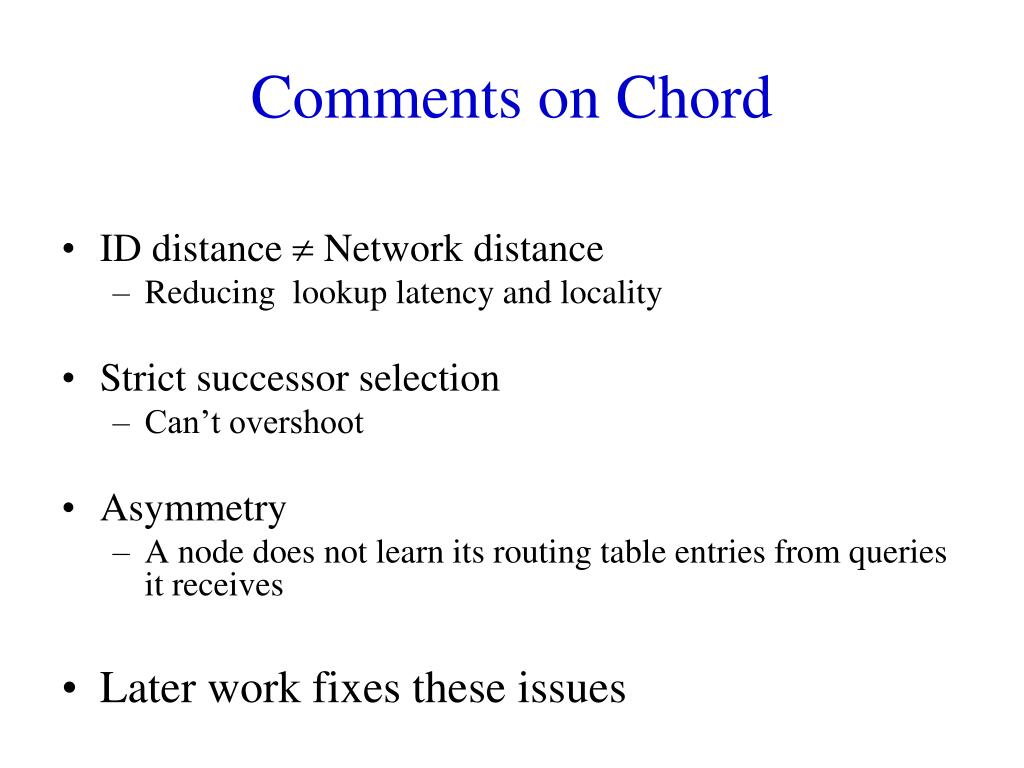 Comments on Chord

• ID distance $\neq$ Network distance
  – Reducing  lookup latency and locality

• Strict successor selection
  – Can't overshoot

• Asymmetry
  – A node does not learn its routing table entries from queries it receives

• Later work fixes these issues